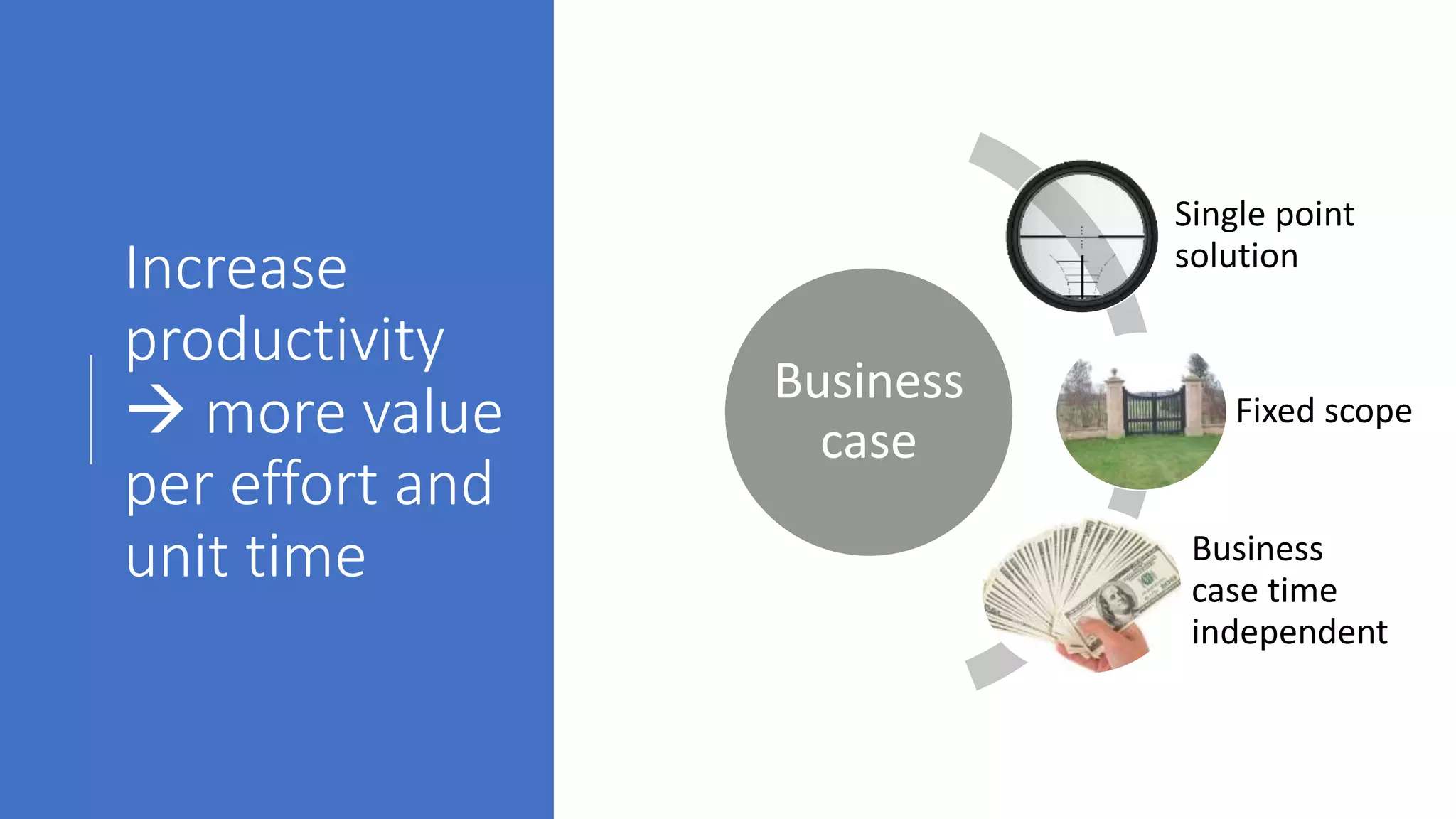 Increase productivity → more value per effort and unit time

Business case

Single point solution

Fixed scope

Business case time independent